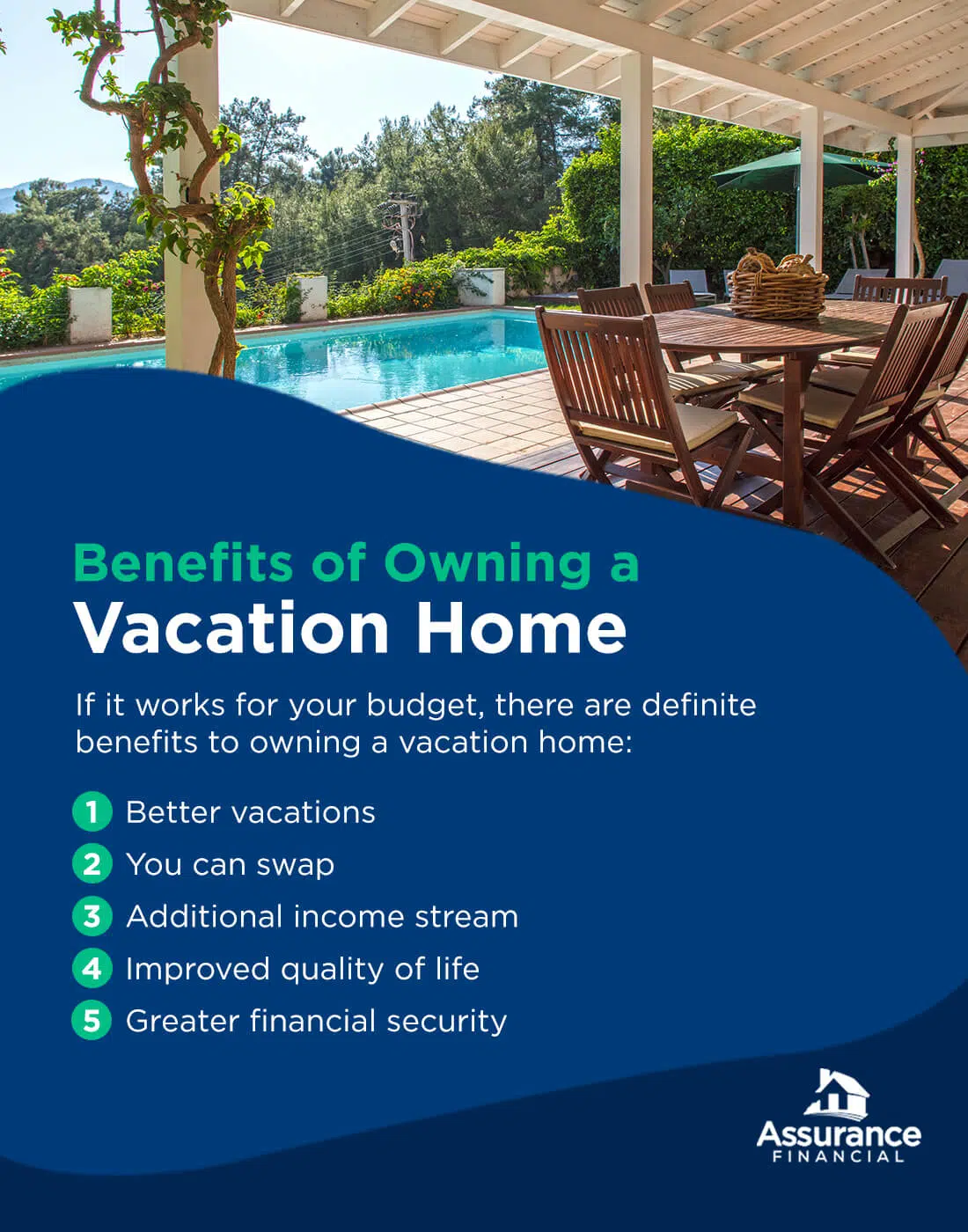 Benefits of Owning a
Vacation Home

If it works for your budget, there are definite benefits to owning a vacation home:

1 Better vacations
2 You can swap
3 Additional income stream
4 Improved quality of life
5 Greater financial security

Assurance
FINANCIAL